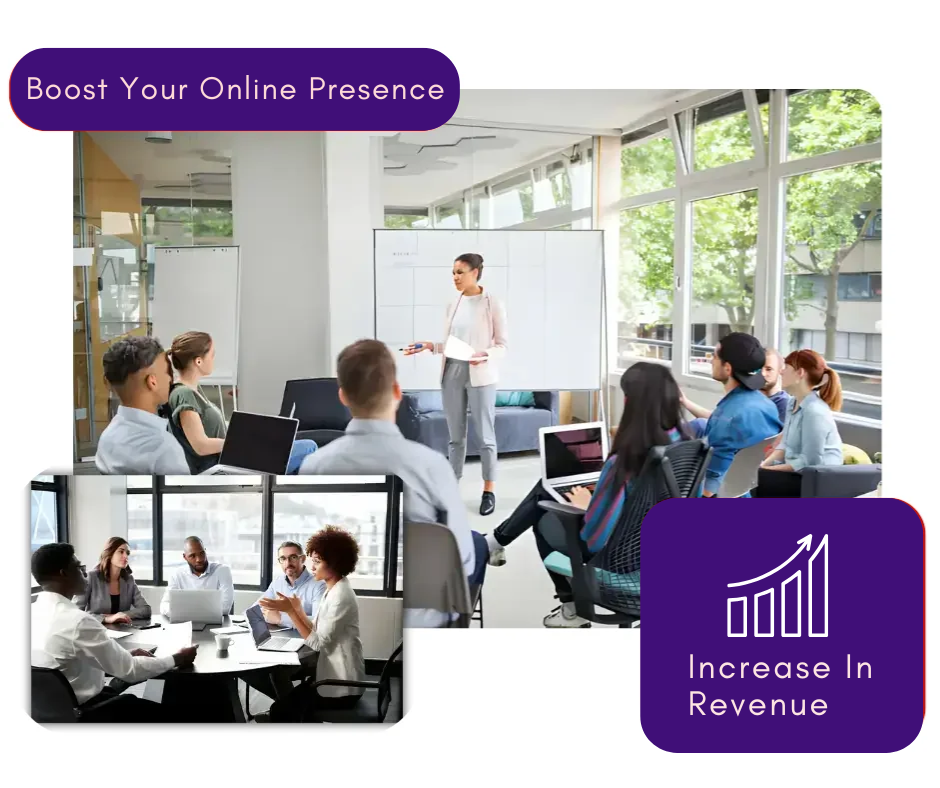 Boost Your Online Presence

Increase In Revenue